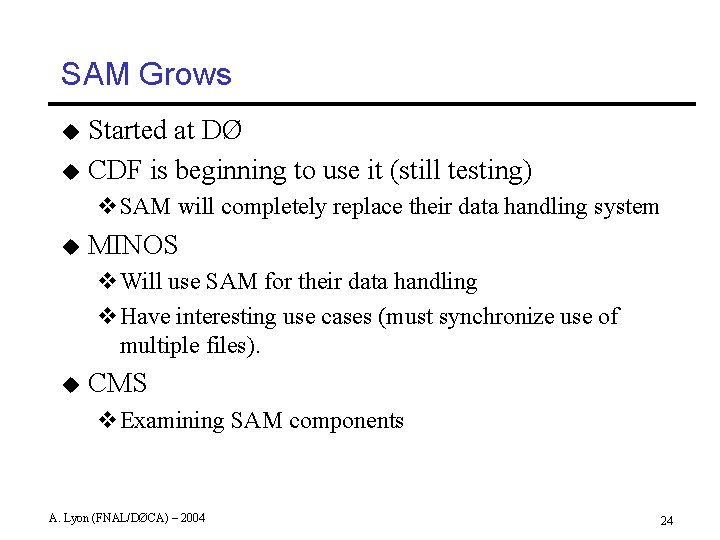 SAM Grows

◆ Started at DØ

◆ CDF is beginning to use it (still testing)

❖ SAM will completely replace their data handling system

◆ MINOS

❖ Will use SAM for their data handling

❖ Have interesting use cases (must synchronize use of multiple files).

◆ CMS

❖ Examining SAM components

A. Lyon (FNAL/DØCA) – 2004

24